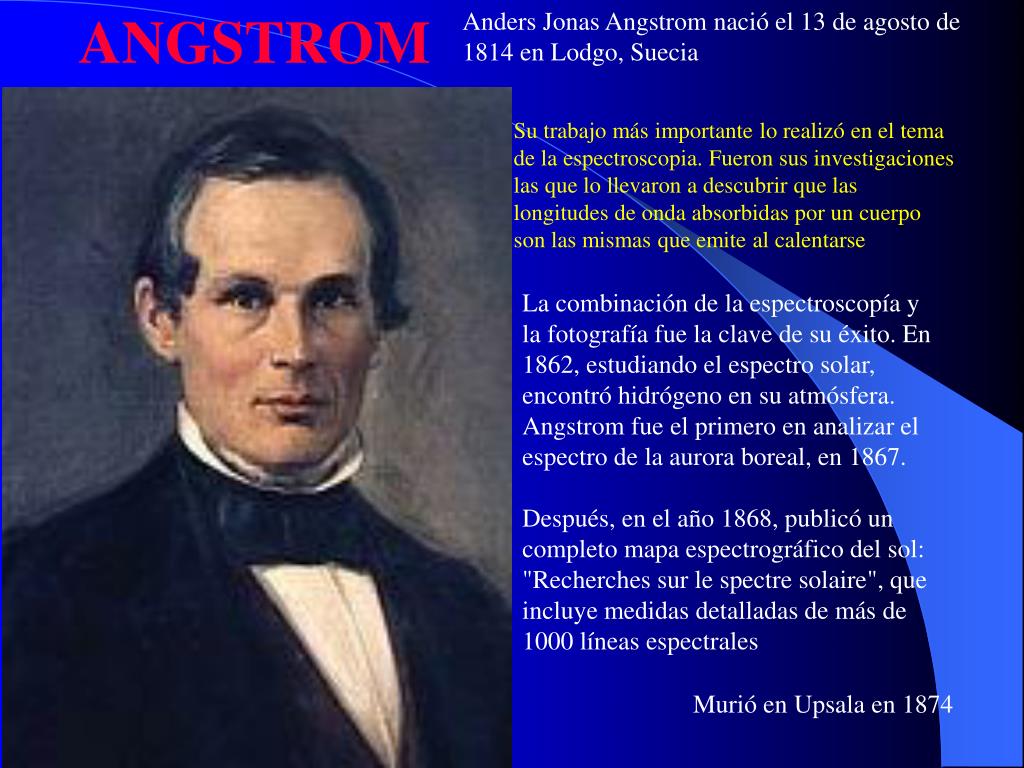 ANGSTROM

Anders Jonas Angstrom nació el 13 de agosto de 1814 en Lodgo, Suecia

Su trabajo más importante lo realizó en el tema de la espectroscopia. Fueron sus investigaciones las que lo llevaron a descubrir que las longitudes de onda absorbidas por un cuerpo son las mismas que emite al calentarse

La combinación de la espectroscopía y la fotografía fue la clave de su éxito. En 1862, estudiando el espectro solar, encontró hidrógeno en su atmósfera. Angstrom fue el primero en analizar el espectro de la aurora boreal, en 1867.

Después, en el año 1868, publicó un completo mapa espectrográfico del sol: "Recherches sur le spectre solaire", que incluye medidas detalladas de más de 1000 líneas espectrales

Murió en Upsala en 1874